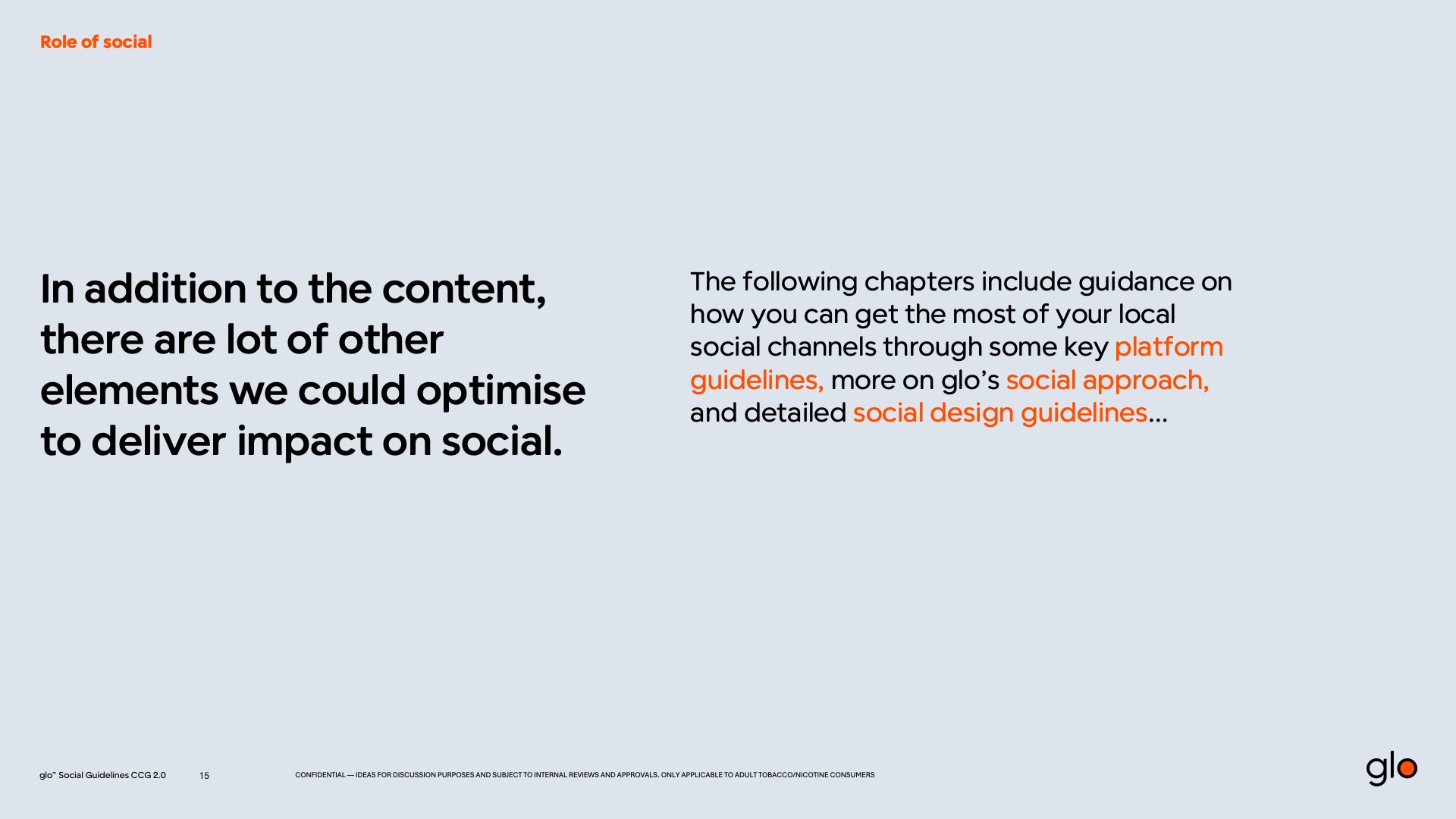 Role of social

In addition to the content, there are lot of other elements we could optimise to deliver impact on social.

The following chapters include guidance on how you can get the most of your local social channels through some key platform guidelines, more on glo's social approach, and detailed social design guidelines...

glo™ Social Guidelines CCG 2.0 15

CONFIDENTIAL — IDEAS FOR DISCUSSION PURPOSES AND SUBJECT TO INTERNAL REVIEWS AND APPROVALS. ONLY APPLICABLE TO ADULT TOBACCO/NICOTINE CONSUMERS

glo